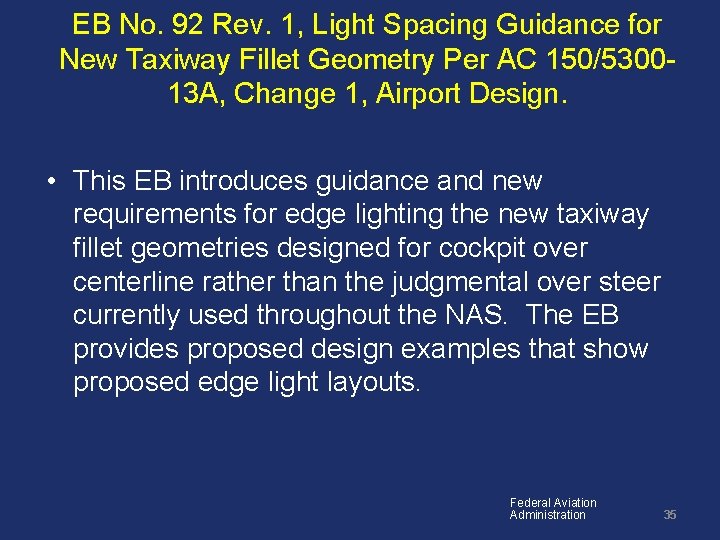 EB No. 92 Rev. 1, Light Spacing Guidance for New Taxiway Fillet Geometry Per AC 150/5300-13A, Change 1, Airport Design.

• This EB introduces guidance and new requirements for edge lighting the new taxiway fillet geometries designed for cockpit over centerline rather than the judgmental over steer currently used throughout the NAS. The EB provides proposed design examples that show proposed edge light layouts.

Federal Aviation Administration

35